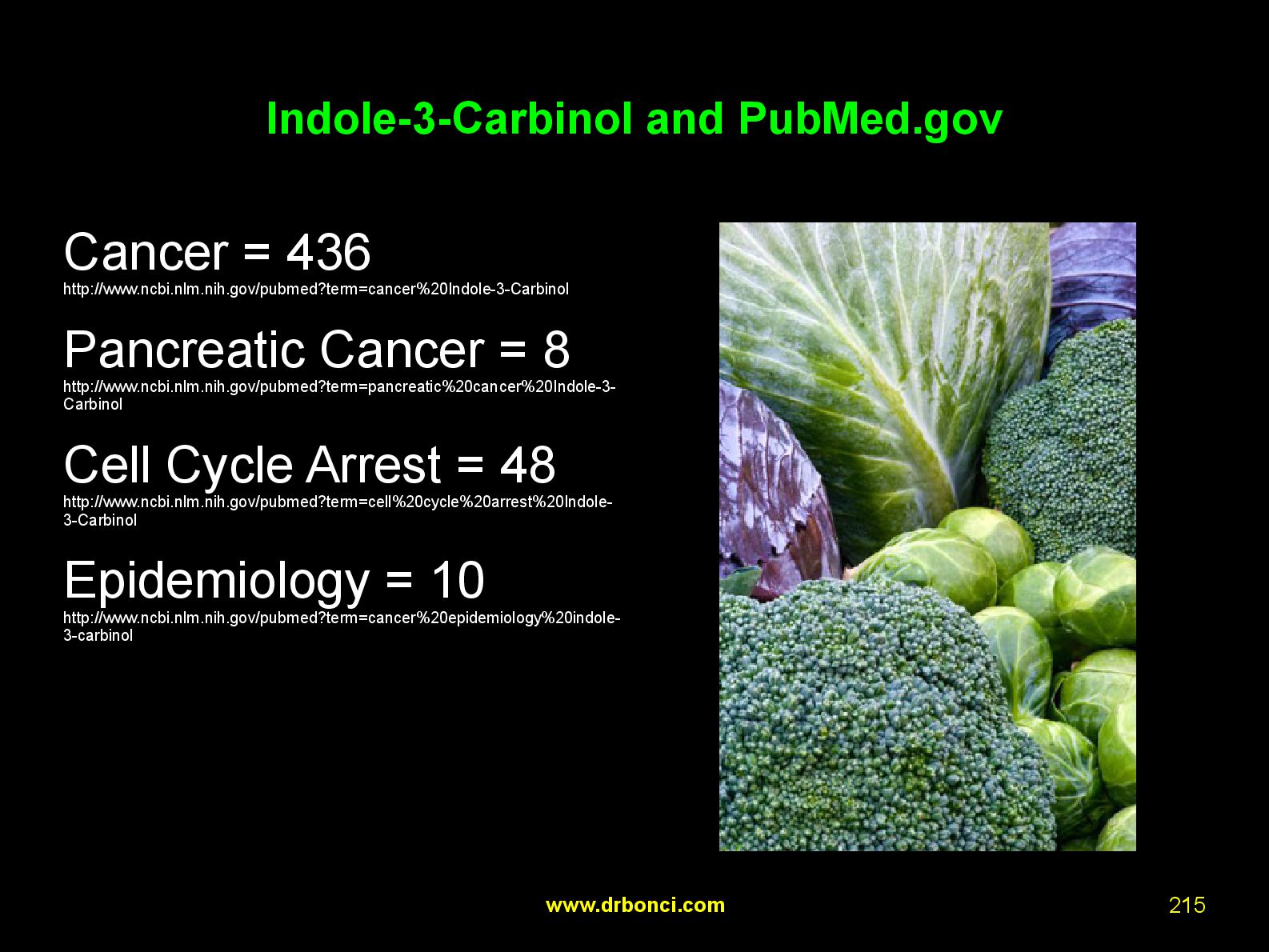 Indole-3-Carbinol and PubMed.gov

Cancer = 436
http://www.ncbi.nlm.nih.gov/pubmed?term=cancer%20Indole-3-Carbinol

Pancreatic Cancer = 8
http://www.ncbi.nlm.nih.gov/pubmed?term=pancreatic%20cancer%20Indole-3-Carbinol

Cell Cycle Arrest = 48
http://www.ncbi.nlm.nih.gov/pubmed?term=cell%20cycle%20arrest%20Indole-3-Carbinol

Epidemiology = 10
http://www.ncbi.nlm.nih.gov/pubmed?term=cancer%20epidemiology%20indole-3-carbinol

www.drbonci.com

215